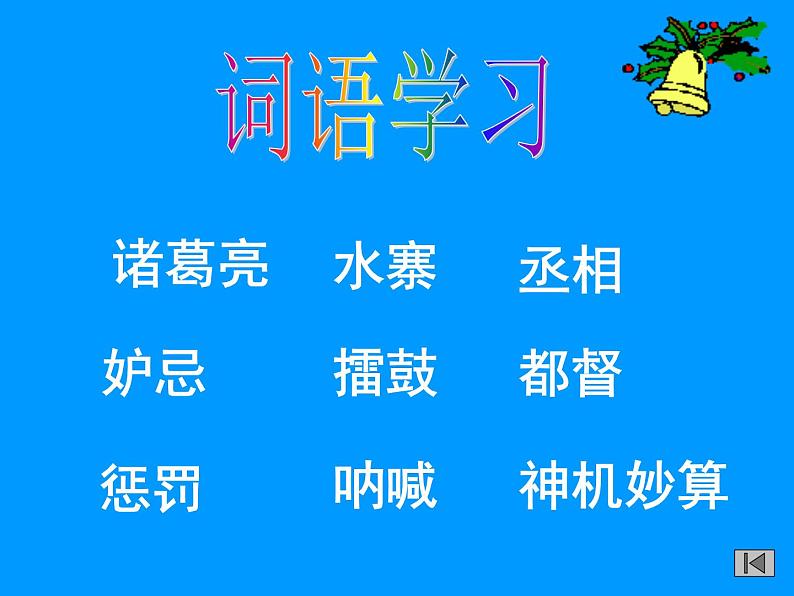 词语学习

诸葛亮　水寨　丞相

妒忌　擂鼓　都督

惩罚　呐喊　神机妙算